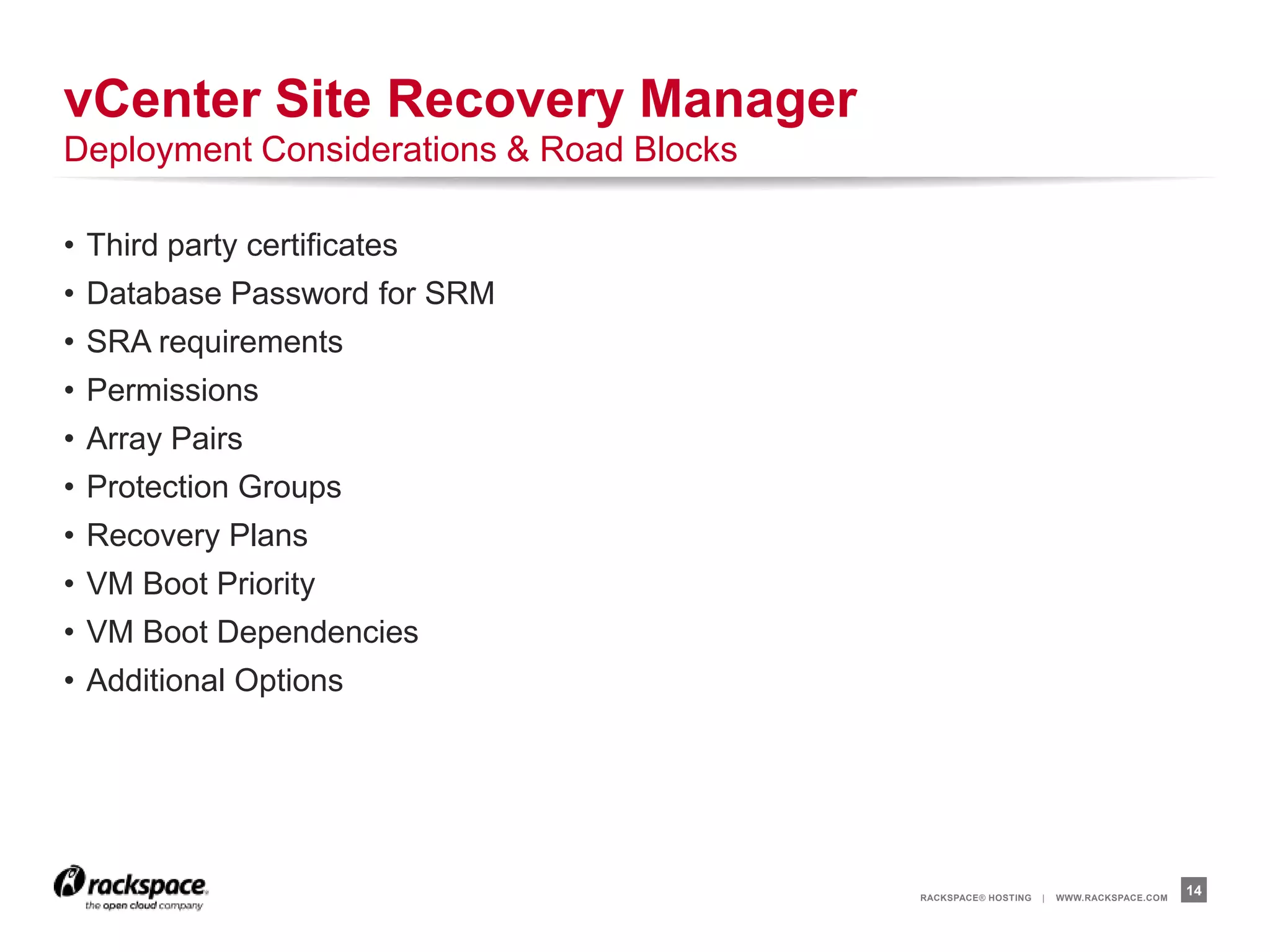 vCenter Site Recovery Manager
Deployment Considerations & Road Blocks

• Third party certificates
• Database Password for SRM
• SRA requirements
• Permissions
• Array Pairs
• Protection Groups
• Recovery Plans
• VM Boot Priority
• VM Boot Dependencies
• Additional Options

rackspace.
the open cloud company

RACKSPACE® HOSTING | WWW.RACKSPACE.COM 14